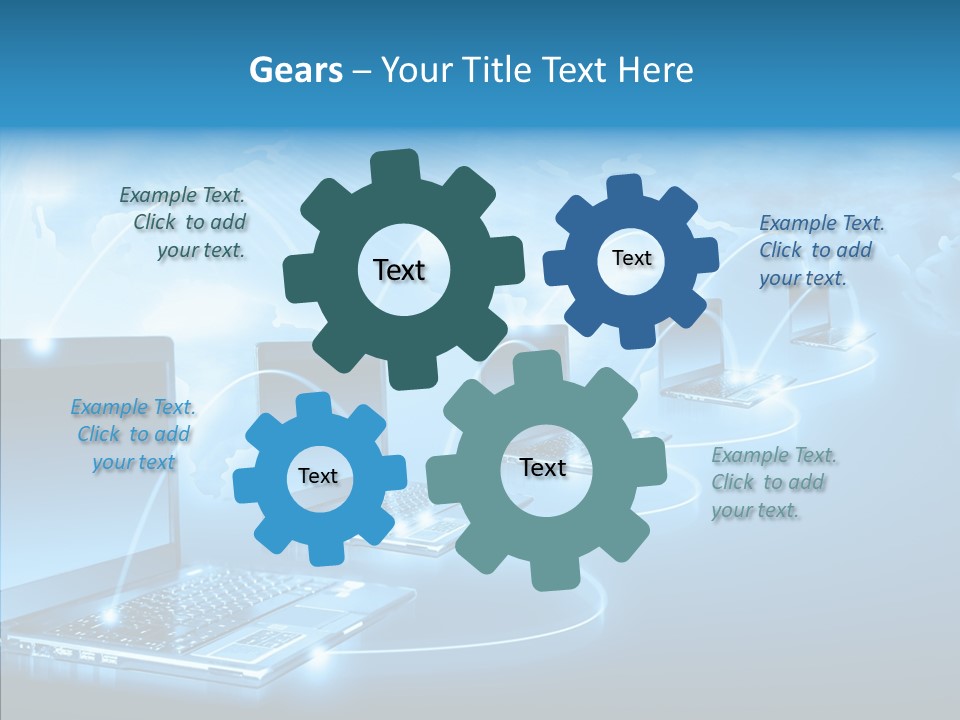 Gears – Your Title Text Here

Example Text. Click to add your text.

Text

Text

Example Text. Click to add your text.

Example Text. Click to add your text

Text

Text

Example Text. Click to add your text.